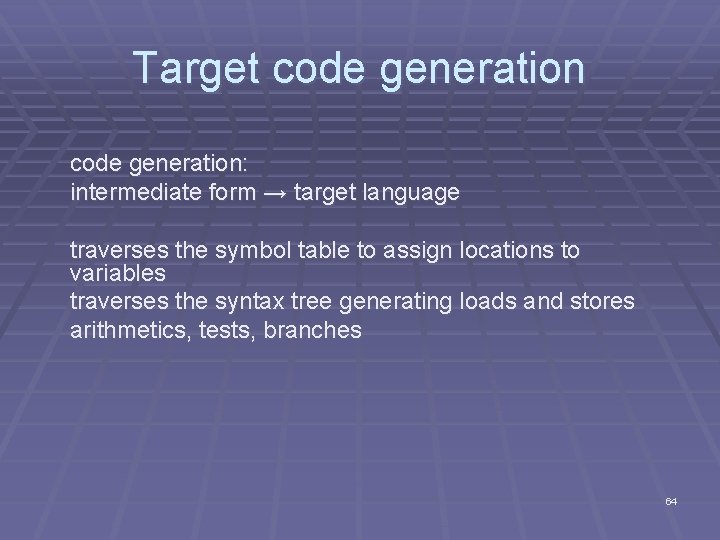 Target code generation

code generation:
intermediate form → target language

traverses the symbol table to assign locations to variables
traverses the syntax tree generating loads and stores
arithmetics, tests, branches

64